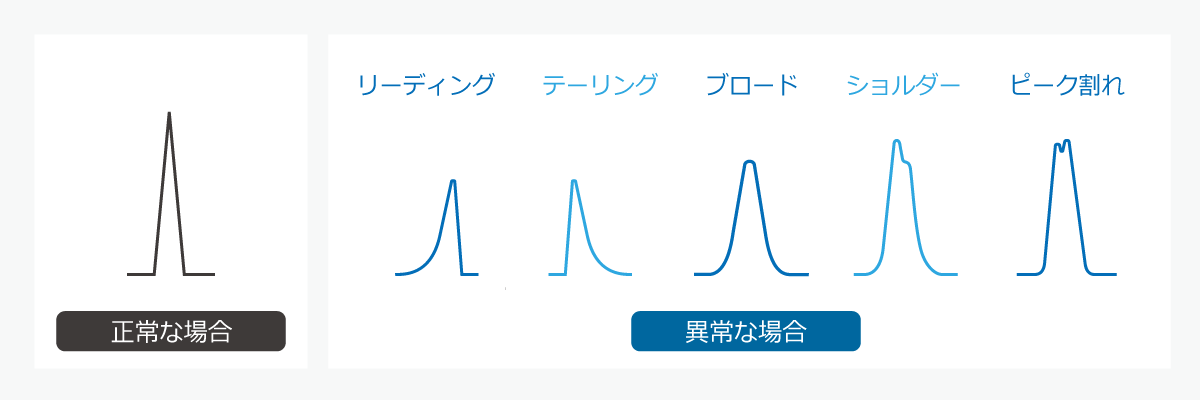 正常な場合

リーディング テーリング ブロード ショルダー ピーク割れ

異常な場合